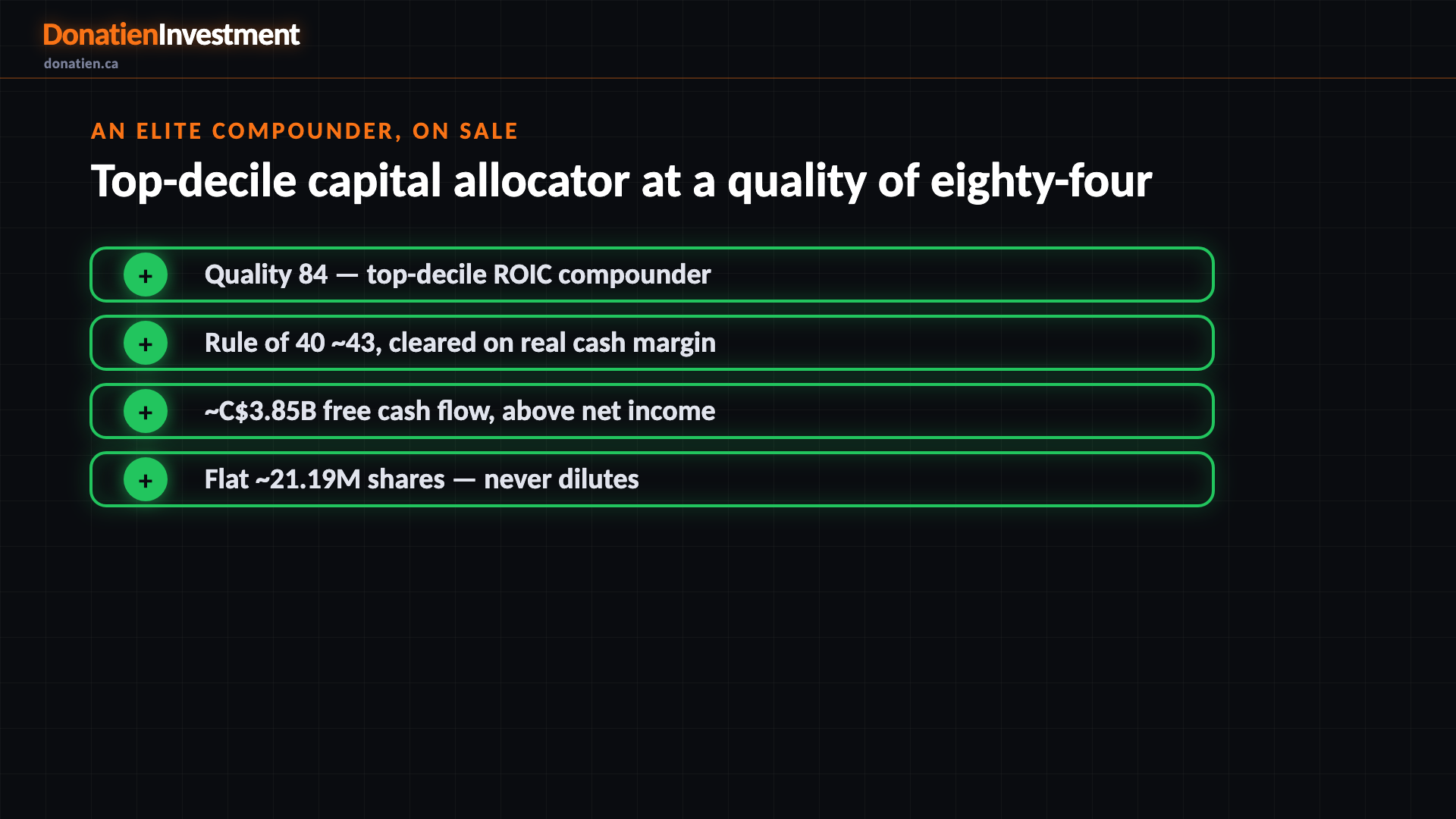 DonatienInvestment
donatien.ca

AN ELITE COMPOUNDER, ON SALE

Top-decile capital allocator at a quality of eighty-four

+ Quality 84 — top-decile ROIC compounder

+ Rule of 40 ~43, cleared on real cash margin

+ ~C$3.85B free cash flow, above net income

+ Flat ~21.19M shares — never dilutes